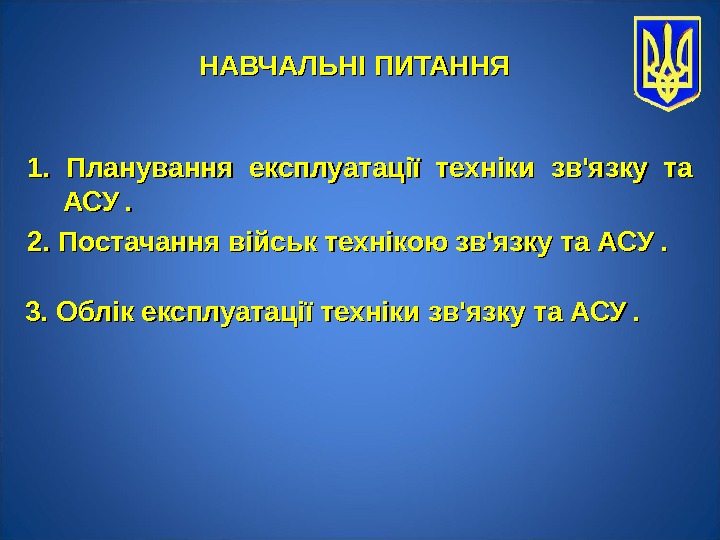 НАВЧАЛЬНІ ПИТАННЯ

1. Планування експлуатації техніки зв'язку та АСУ .

2. Постачання військ технікою зв'язку та АСУ .

3. Облік експлуатації техніки зв'язку та АСУ .